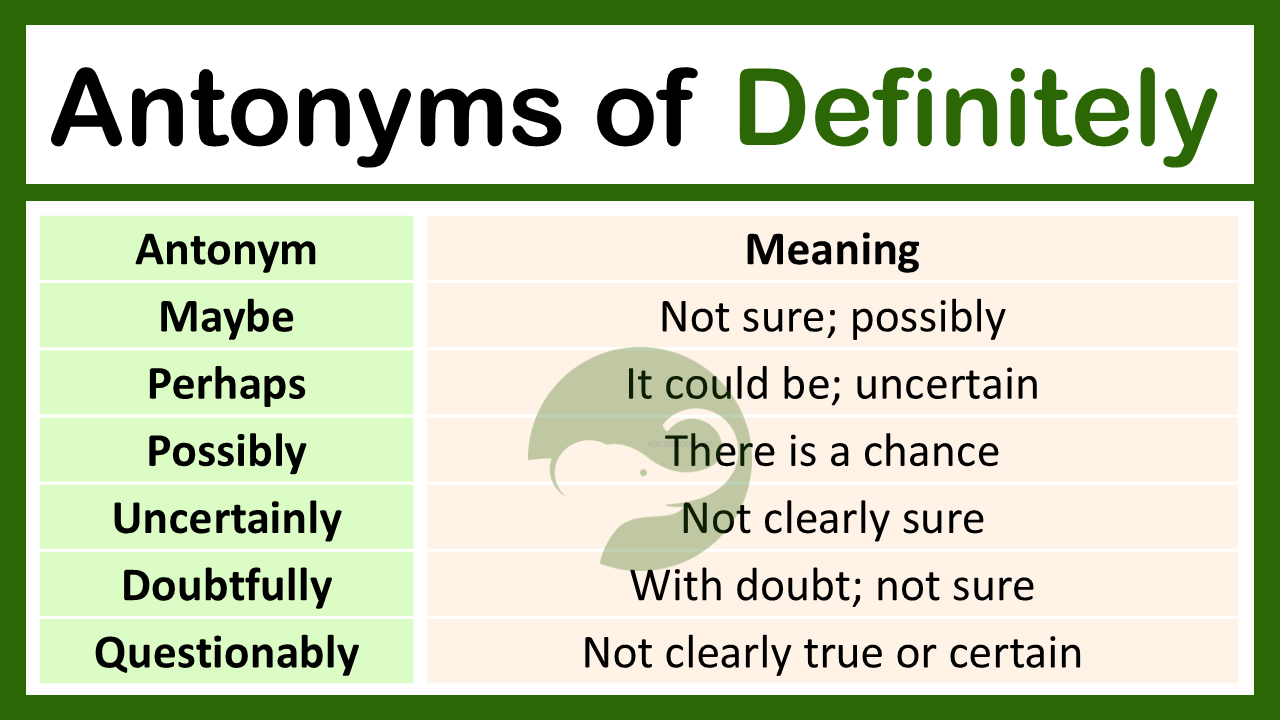 Antonyms of Definitely

| Antonym | Meaning |
|---|---|
| Maybe | Not sure; possibly |
| Perhaps | It could be; uncertain |
| Possibly | There is a chance |
| Uncertainly | Not clearly sure |
| Doubtfully | With doubt; not sure |
| Questionably | Not clearly true or certain |